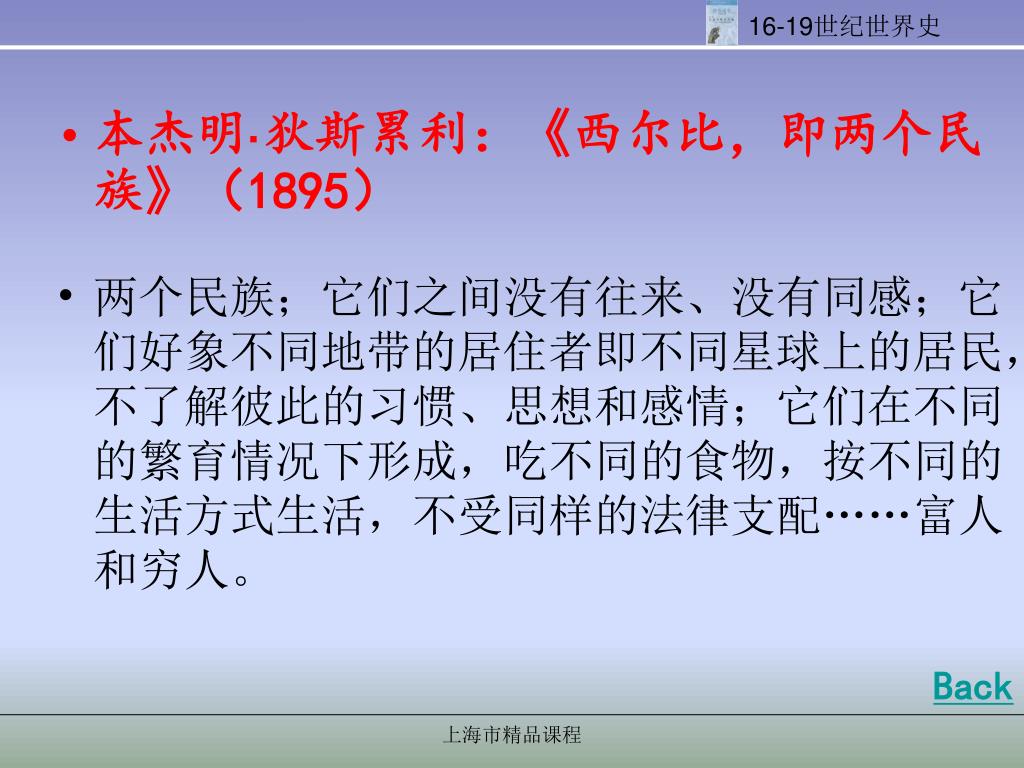 16-19世纪世界史

• 本杰明·狄斯累利：《西尔比，即两个民族》（1895）

• 两个民族；它们之间没有往来、没有同感；它们好象不同地带的居住者即不同星球上的居民，不了解彼此的习惯、思想和感情；它们在不同的繁育情况下形成，吃不同的食物，按不同的生活方式生活，不受同样的法律支配……富人和穷人。

Back

上海市精品课程